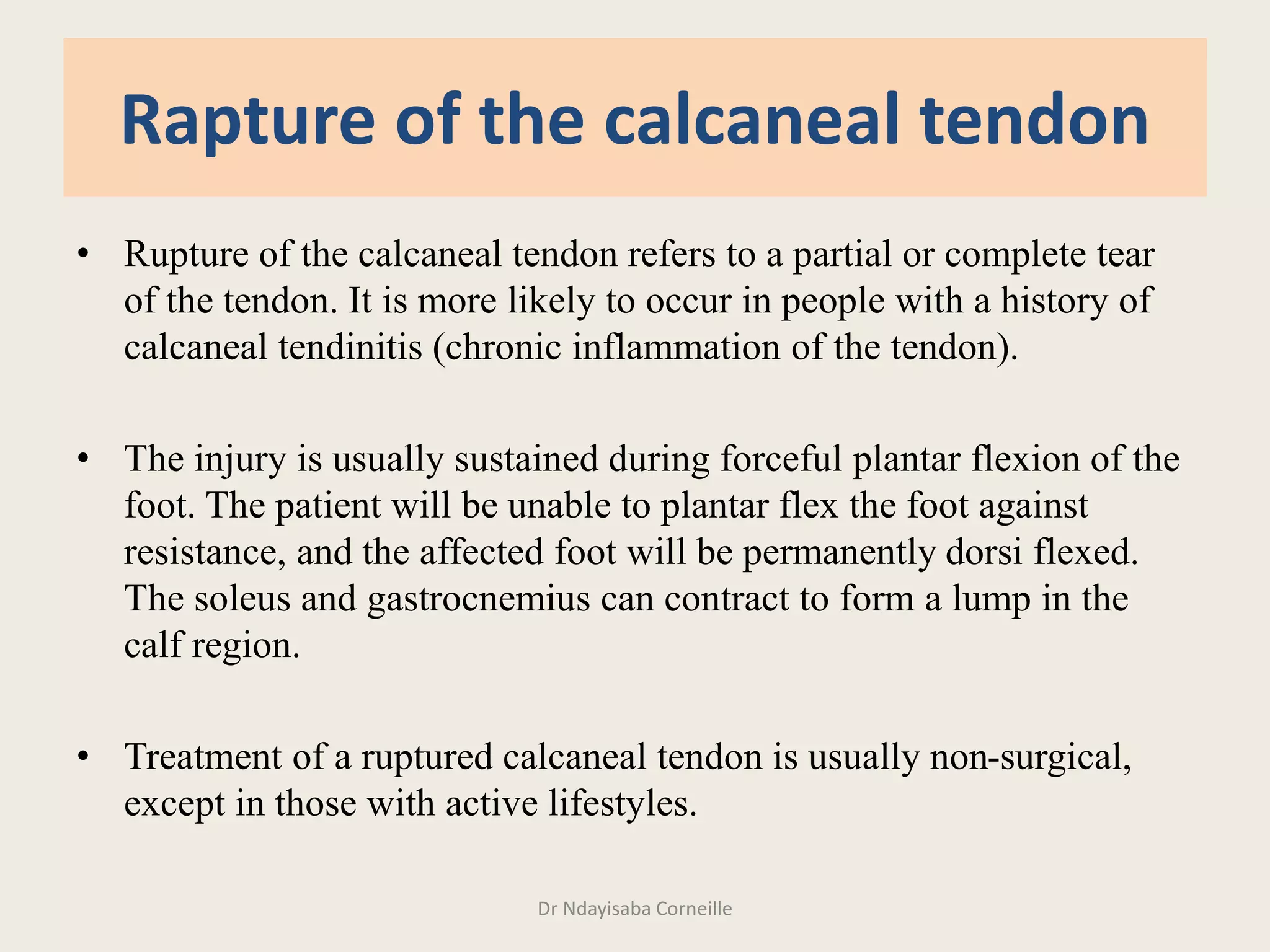 Rapture of the calcaneal tendon

• Rupture of the calcaneal tendon refers to a partial or complete tear of the tendon. It is more likely to occur in people with a history of calcaneal tendinitis (chronic inflammation of the tendon).

• The injury is usually sustained during forceful plantar flexion of the foot. The patient will be unable to plantar flex the foot against resistance, and the affected foot will be permanently dorsi flexed. The soleus and gastrocnemius can contract to form a lump in the calf region.

• Treatment of a ruptured calcaneal tendon is usually non-surgical, except in those with active lifestyles.

Dr Ndayisaba Corneille